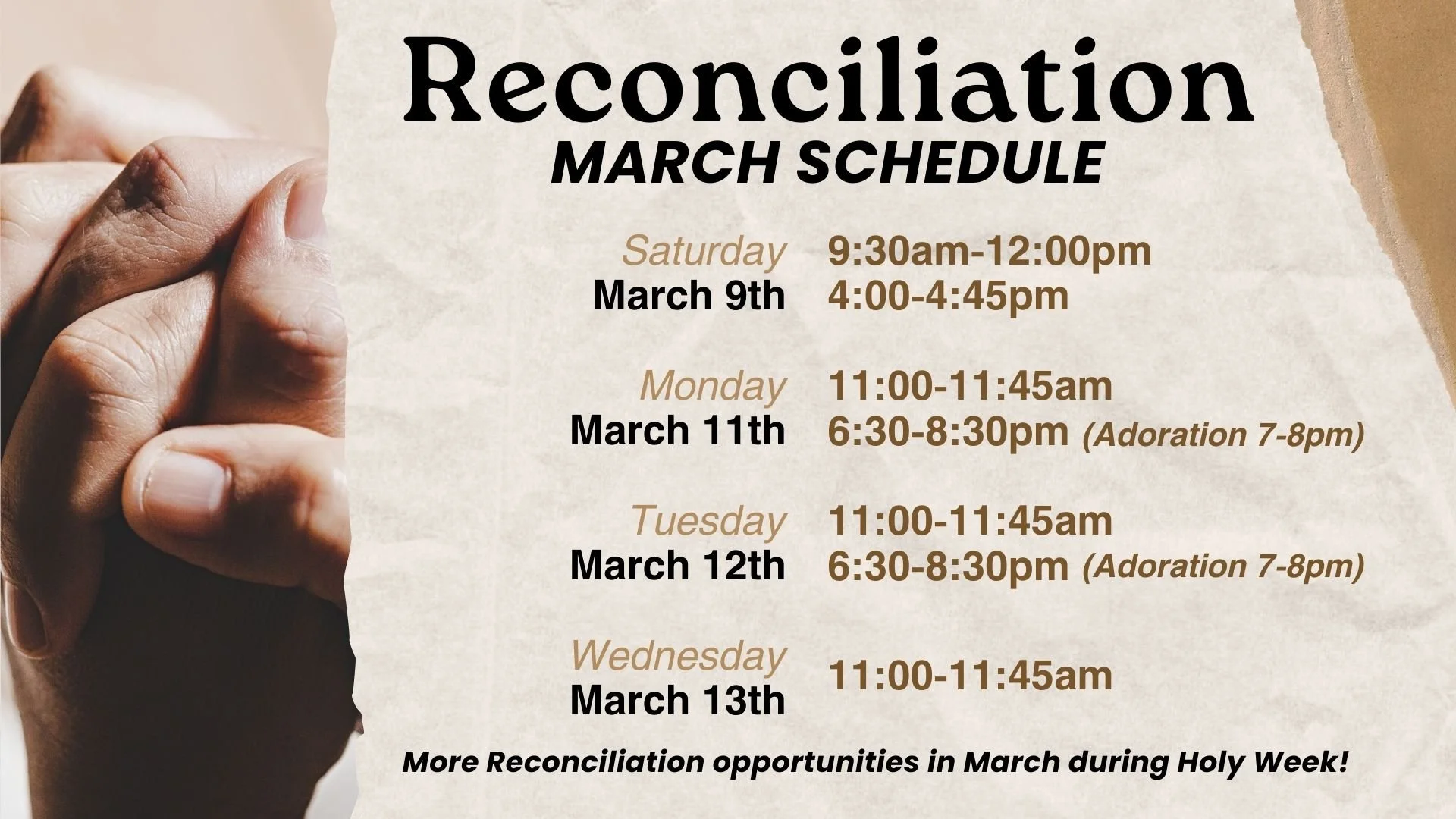 Reconciliation
MARCH SCHEDULE

Saturday
March 9th
9:30am-12:00pm
4:00-4:45pm

Monday
March 11th
11:00-11:45am
6:30-8:30pm (Adoration 7-8pm)

Tuesday
March 12th
11:00-11:45am
6:30-8:30pm (Adoration 7-8pm)

Wednesday
March 13th
11:00-11:45am

More Reconciliation opportunities in March during Holy Week!